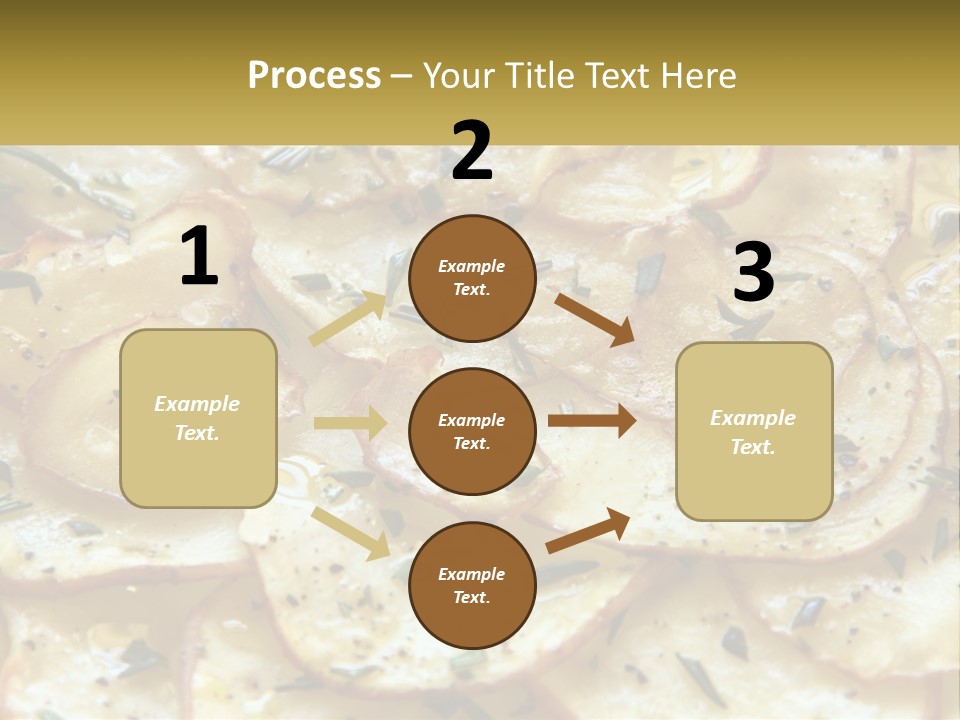 Process – Your Title Text Here

1

Example Text.

2

Example Text.

Example Text.

Example Text.

3

Example Text.